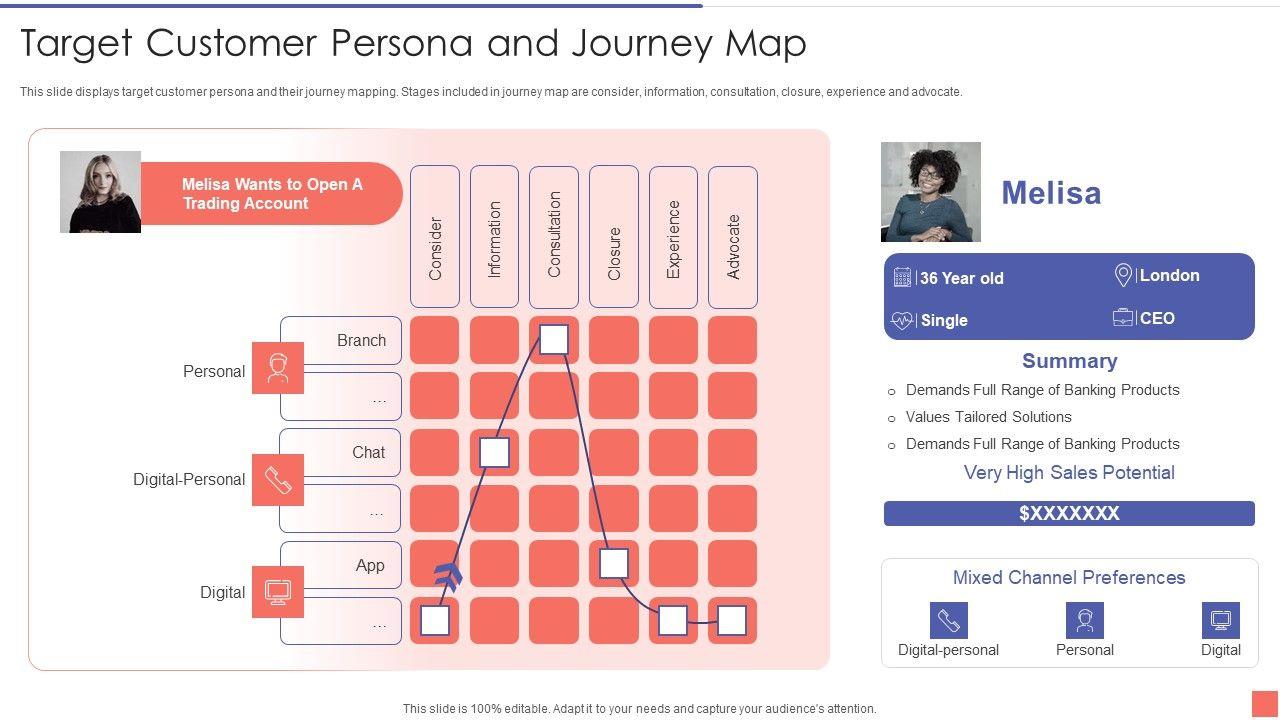 Target Customer Persona and Journey Map

This slide displays target customer persona and their journey mapping. Stages included in journey map are consider, information, consultation, closure, experience and advocate.

Melisa Wants to Open A Trading Account

Consider
Information
Consultation
Closure
Experience
Advocate

Personal
Branch
...
Digital-Personal
Chat
...
Digital
App
...

Melisa

36 Year old
London
Single
CEO

Summary
Demands Full Range of Banking Products
Values Tailored Solutions
Demands Full Range of Banking Products

Very High Sales Potential

$XXXXXXX

Mixed Channel Preferences
Digital-personal
Personal
Digital

This slide is 100% editable. Adapt it to your needs and capture your audience's attention.